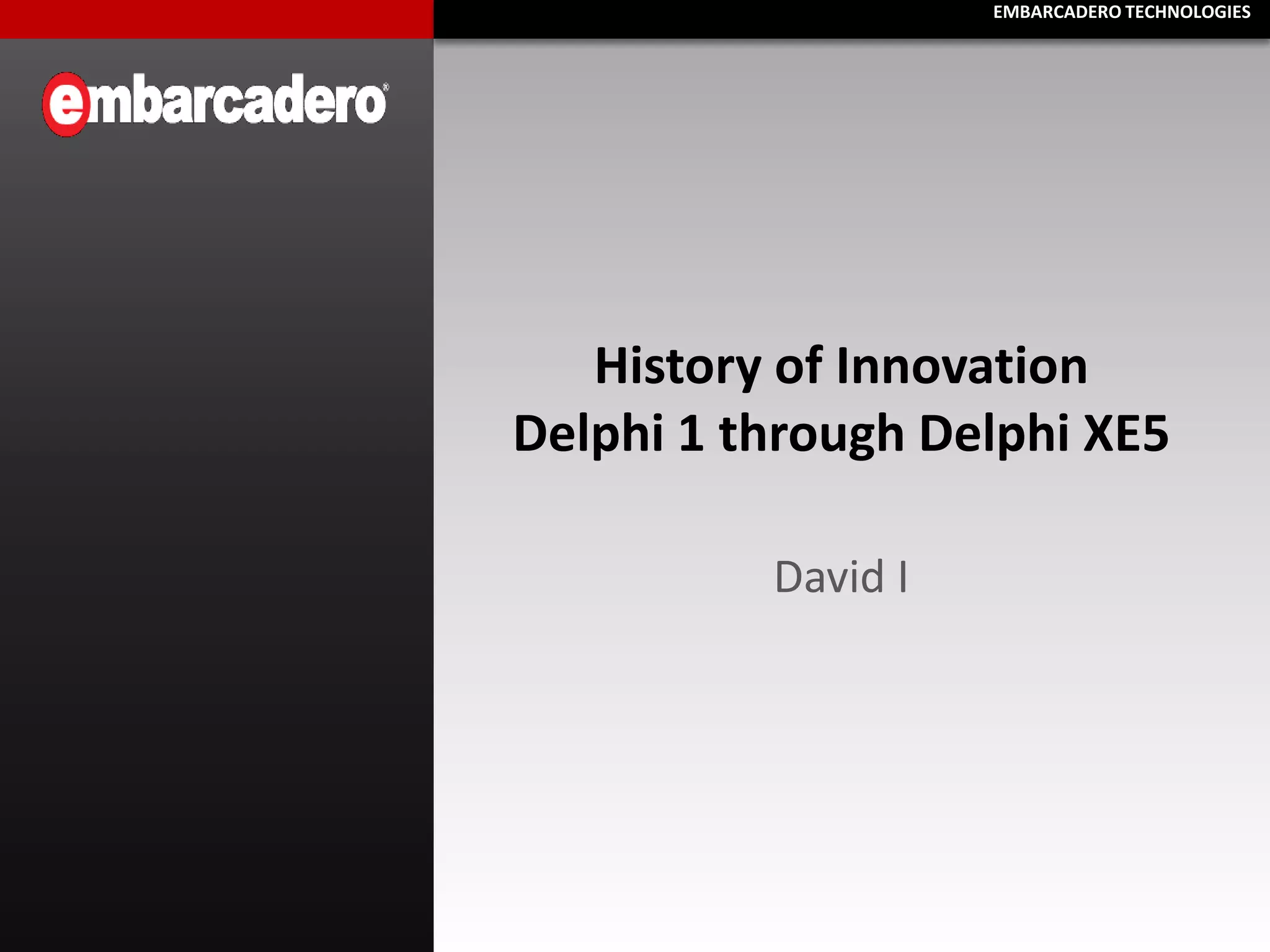 EMBARCADERO TECHNOLOGIES

embarcadero®

History of Innovation
Delphi 1 through Delphi XE5

David I